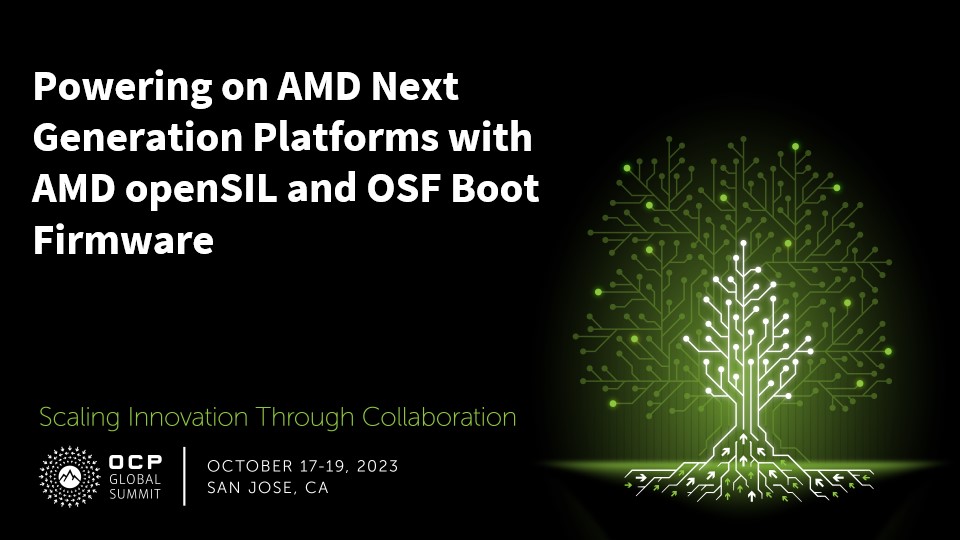 Powering on AMD Next Generation Platforms with AMD openSIL and OSF Boot Firmware

Scaling Innovation Through Collaboration

OCP
GLOBAL
SUMMIT

OCTOBER 17-19, 2023
SAN JOSE, CA